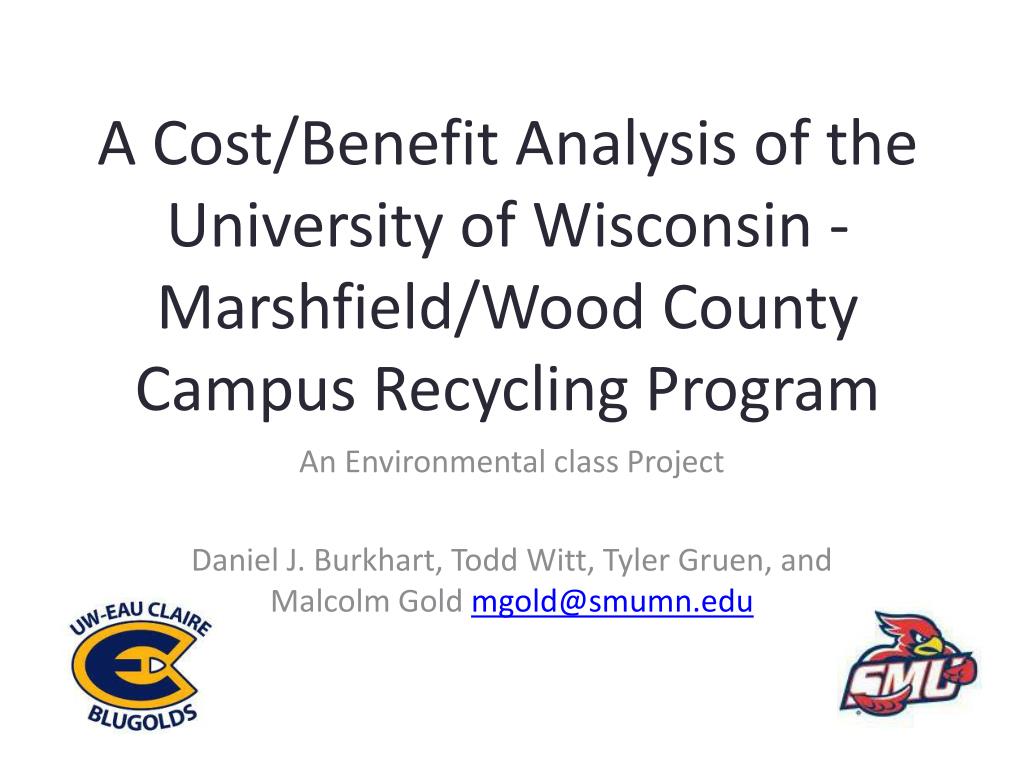 A Cost/Benefit Analysis of the University of Wisconsin - Marshfield/Wood County Campus Recycling Program

An Environmental class Project

Daniel J. Burkhart, Todd Witt, Tyler Gruen, and Malcolm Gold mgold@smumn.edu

UW-EAU CLAIRE

BLUGOLDS

SMU